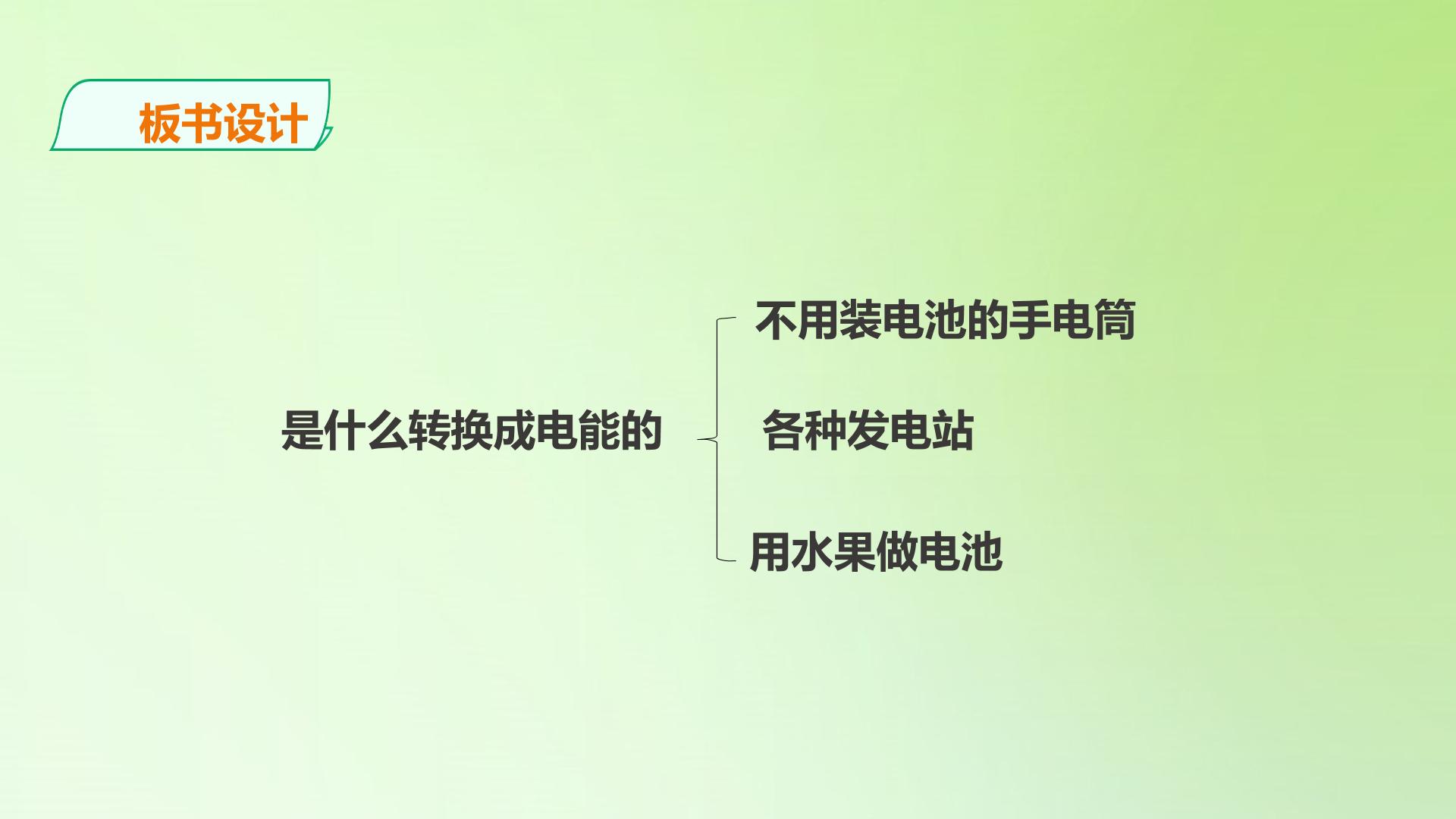 板书设计

是什么转换成电能的

不用装电池的手电筒

各种发电站

用水果做电池